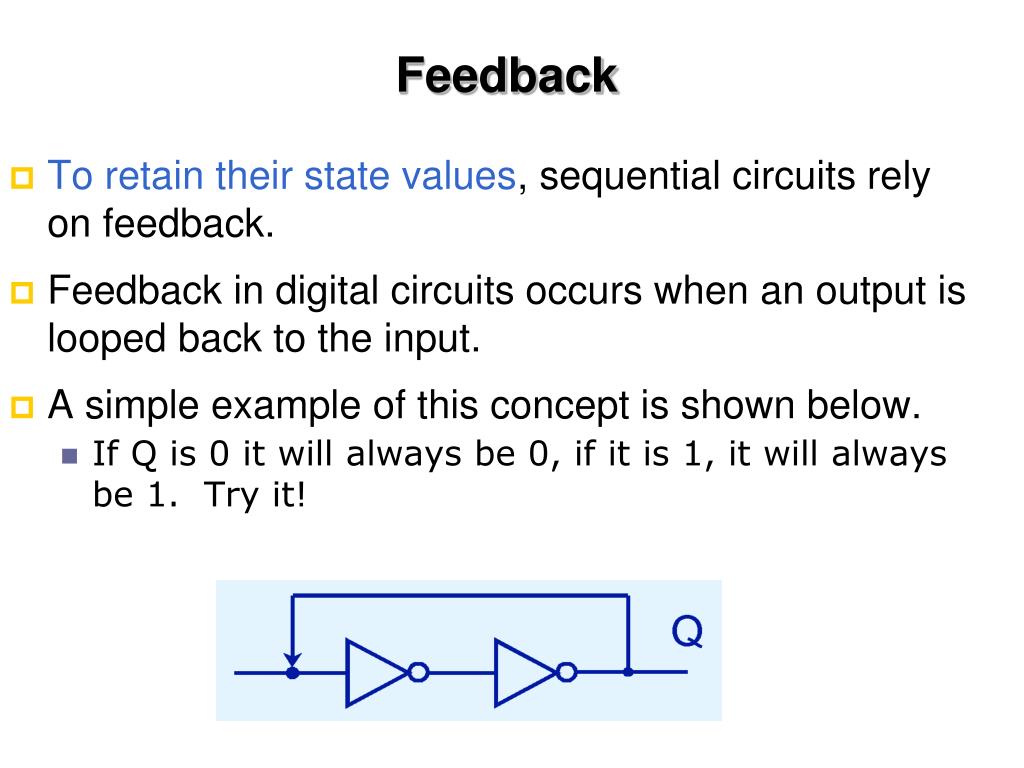 Feedback

To retain their state values, sequential circuits rely on feedback.

Feedback in digital circuits occurs when an output is looped back to the input.

A simple example of this concept is shown below.

If Q is 0 it will always be 0, if it is 1, it will always be 1. Try it!

Q